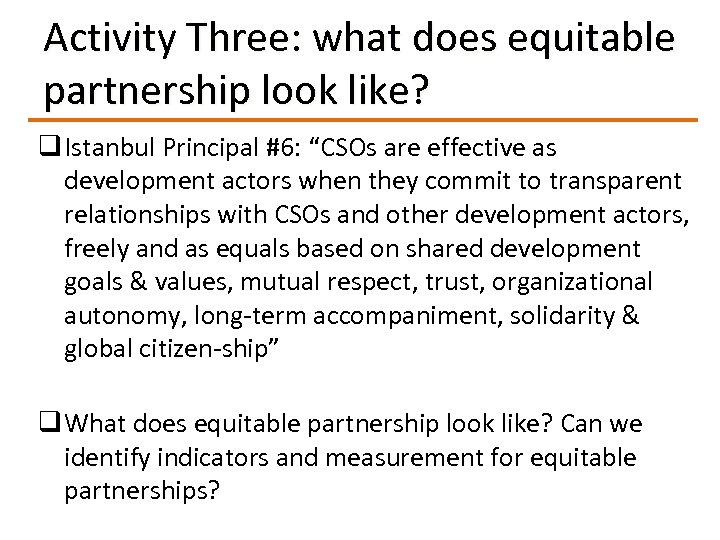 Activity Three: what does equitable partnership look like?

❑ Istanbul Principal #6: “CSOs are effective as development actors when they commit to transparent relationships with CSOs and other development actors, freely and as equals based on shared development goals & values, mutual respect, trust, organizational autonomy, long-term accompaniment, solidarity & global citizen-ship”

❑ What does equitable partnership look like? Can we identify indicators and measurement for equitable partnerships?